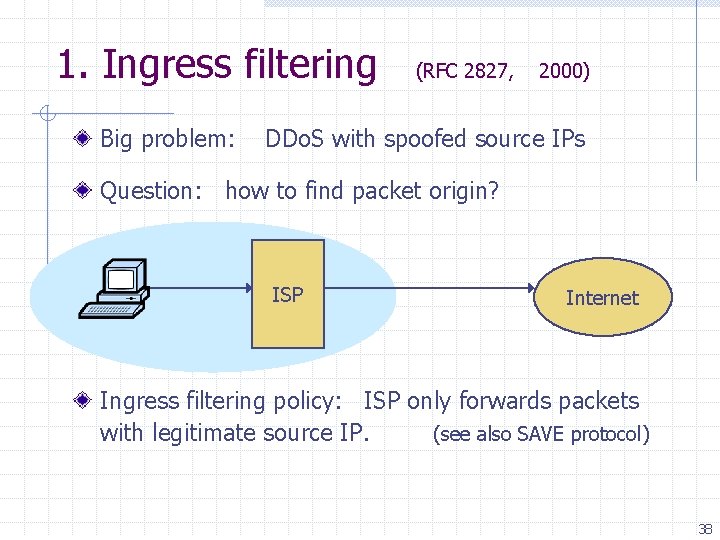 1. Ingress filtering (RFC 2827, 2000)

Big problem: DDoS with spoofed source IPs

Question: how to find packet origin?

ISP

Internet

Ingress filtering policy: ISP only forwards packets with legitimate source IP. (see also SAVE protocol)

38